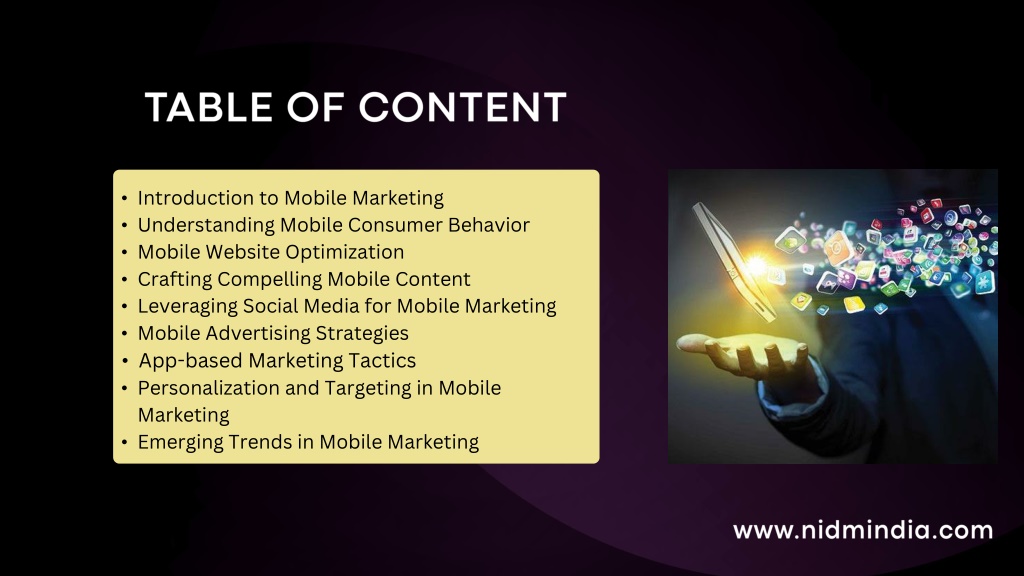 TABLE OF CONTENT

• Introduction to Mobile Marketing
• Understanding Mobile Consumer Behavior
• Mobile Website Optimization
• Crafting Compelling Mobile Content
• Leveraging Social Media for Mobile Marketing
• Mobile Advertising Strategies
• App-based Marketing Tactics
• Personalization and Targeting in Mobile Marketing
• Emerging Trends in Mobile Marketing

www.nidmindia.com